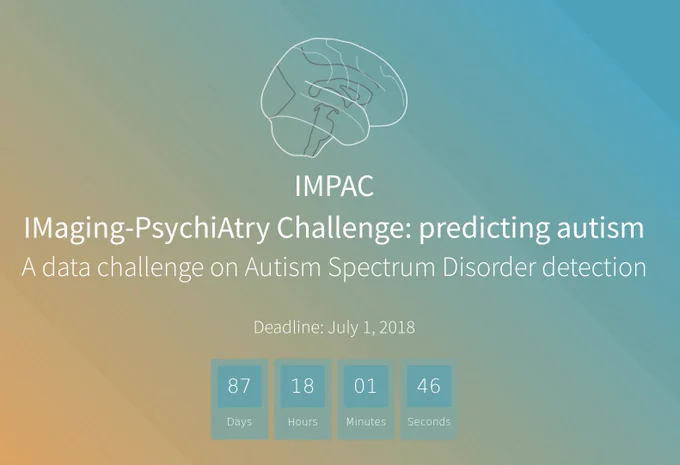 IMPAC

IMaging-PsychiAtry Challenge: predicting autism

A data challenge on Autism Spectrum Disorder detection

Deadline: July 1, 2018

87 Days 18 Hours 01 Minutes 46 Seconds